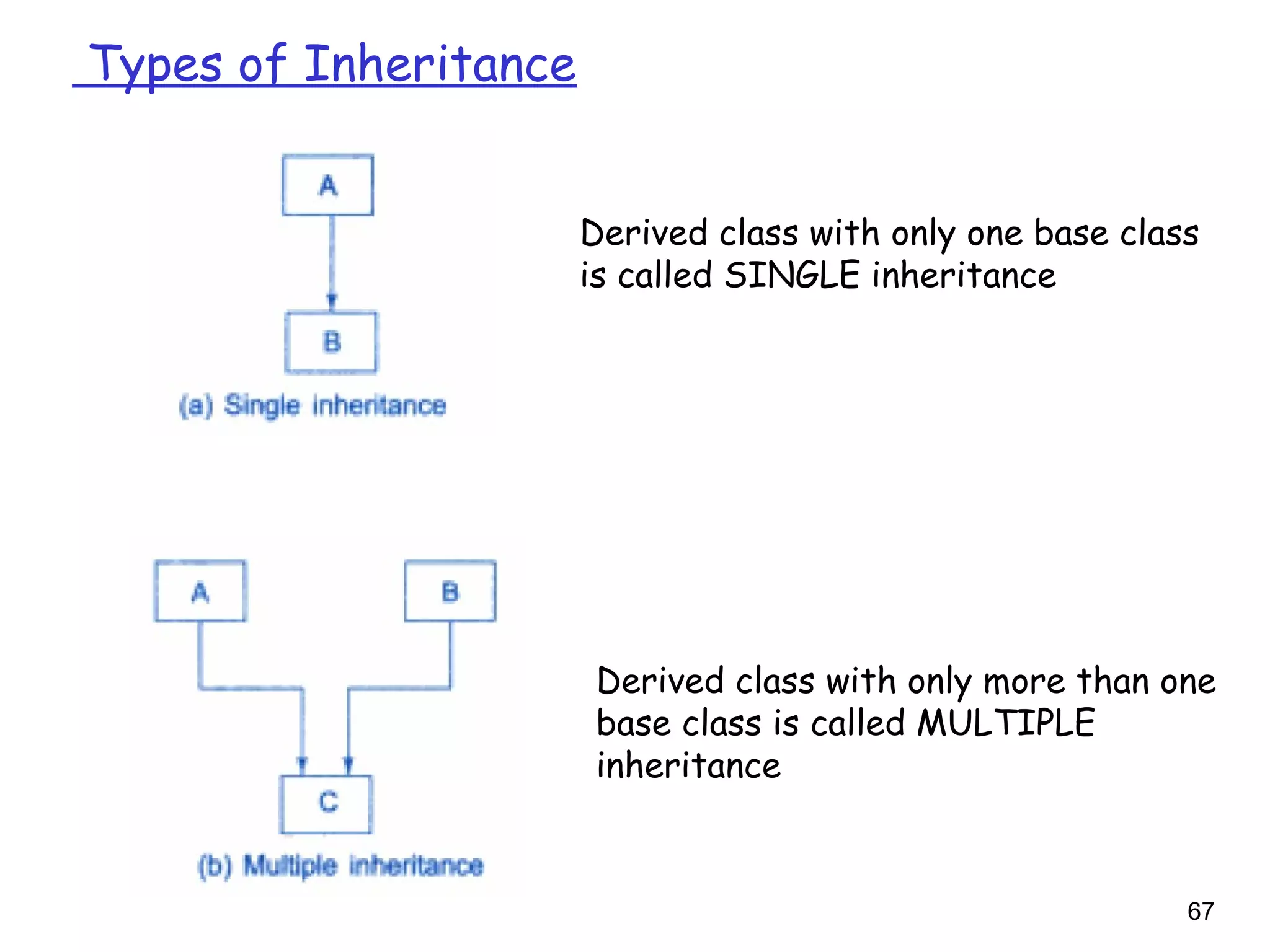 Types of Inheritance

A

B

(a) Single inheritance

Derived class with only one base class is called SINGLE inheritance

A

B

C

(b) Multiple inheritance

Derived class with only more than one base class is called MULTIPLE inheritance

67